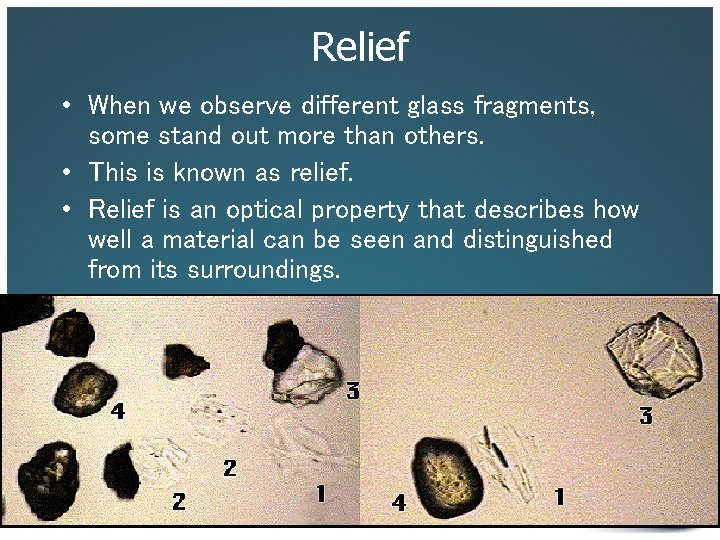 Relief

• When we observe different glass fragments, some stand out more than others.
• This is known as relief.
• Relief is an optical property that describes how well a material can be seen and distinguished from its surroundings.

4
3
2
2
1

3
4
1